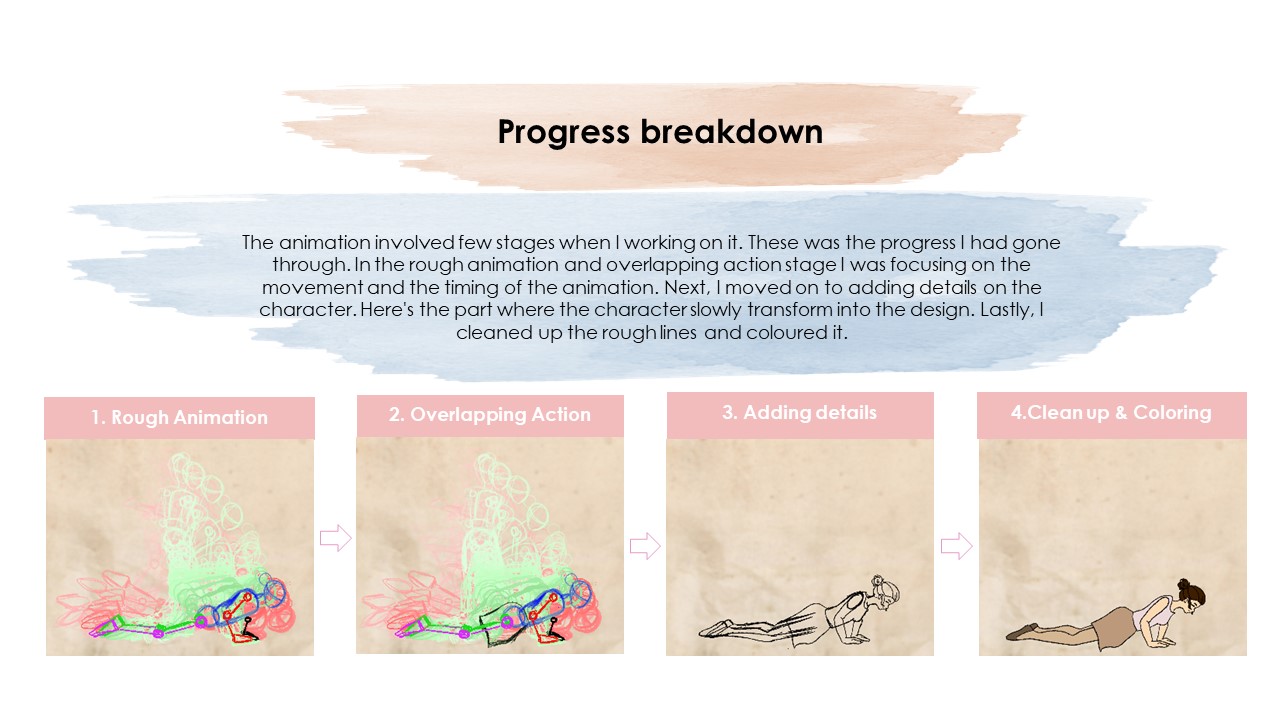 Progress breakdown

The animation involved few stages when I working on it. These was the progress I had gone through. In the rough animation and overlapping action stage I was focusing on the movement and the timing of the animation. Next, I moved on to adding details on the character. Here's the part where the character slowly transform into the design. Lastly, I cleaned up the rough lines and coloured it.

1. Rough Animation

2. Overlapping Action

3. Adding details

4.Clean up & Coloring